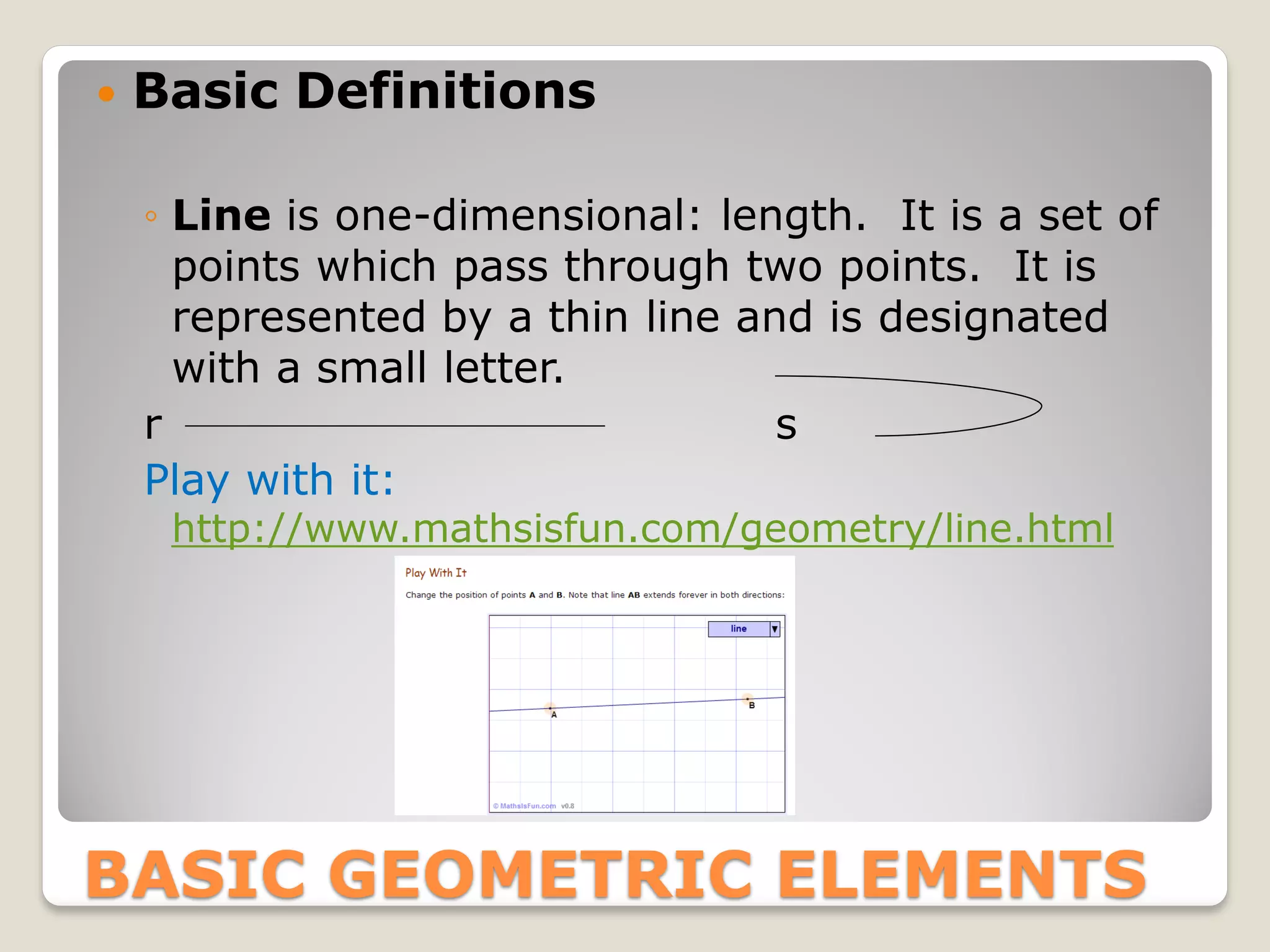 Basic Definitions

Line is one-dimensional: length. It is a set of points which pass through two points. It is represented by a thin line and is designated with a small letter.

r

s

Play with it: http://www.mathsisfun.com/geometry/line.html

Play With It

Change the position of points A and B. Note that line AB extends forever in both directions:

line

A

B

© MathsIsFun.com v0.8

BASIC GEOMETRIC ELEMENTS